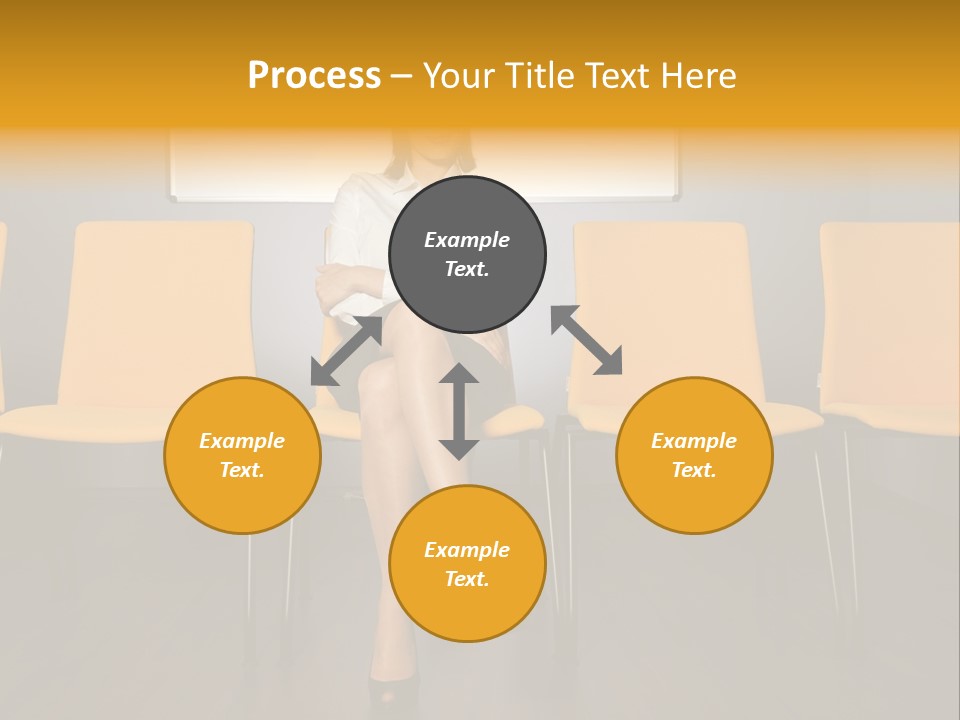 Process – Your Title Text Here

Example Text.

Example Text.

Example Text.

Example Text.